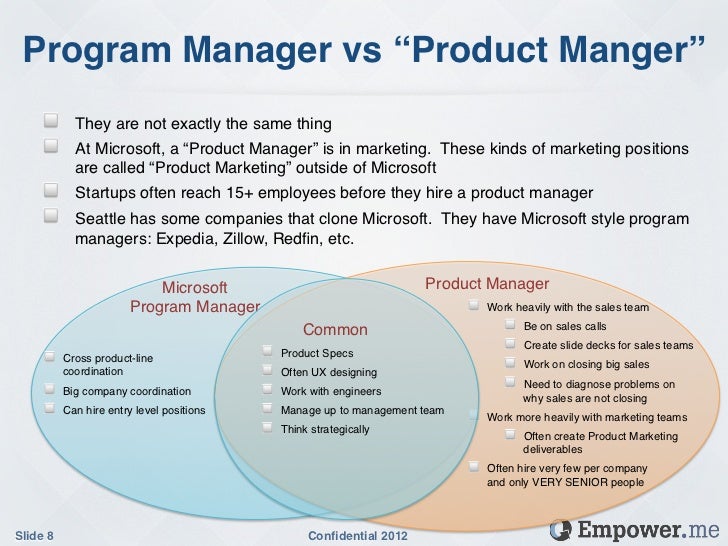 Program Manager vs “Product Manger”

They are not exactly the same thing

At Microsoft, a “Product Manager” is in marketing. These kinds of marketing positions are called “Product Marketing” outside of Microsoft

Startups often reach 15+ employees before they hire a product manager

Seattle has some companies that clone Microsoft. They have Microsoft style program managers: Expedia, Zillow, Redfin, etc.

Microsoft Program Manager

Cross product-line coordination

Big company coordination

Can hire entry level positions

Common

Product Specs

Often UX designing

Work with engineers

Manage up to management team

Think strategically

Product Manager

Work heavily with the sales team

Be on sales calls

Create slide decks for sales teams

Work on closing big sales

Need to diagnose problems on why sales are not closing

Work more heavily with marketing teams

Often create Product Marketing deliverables

Often hire very few per company and only VERY SENIOR people

Slide 8

Confidential 2012

Empower.me